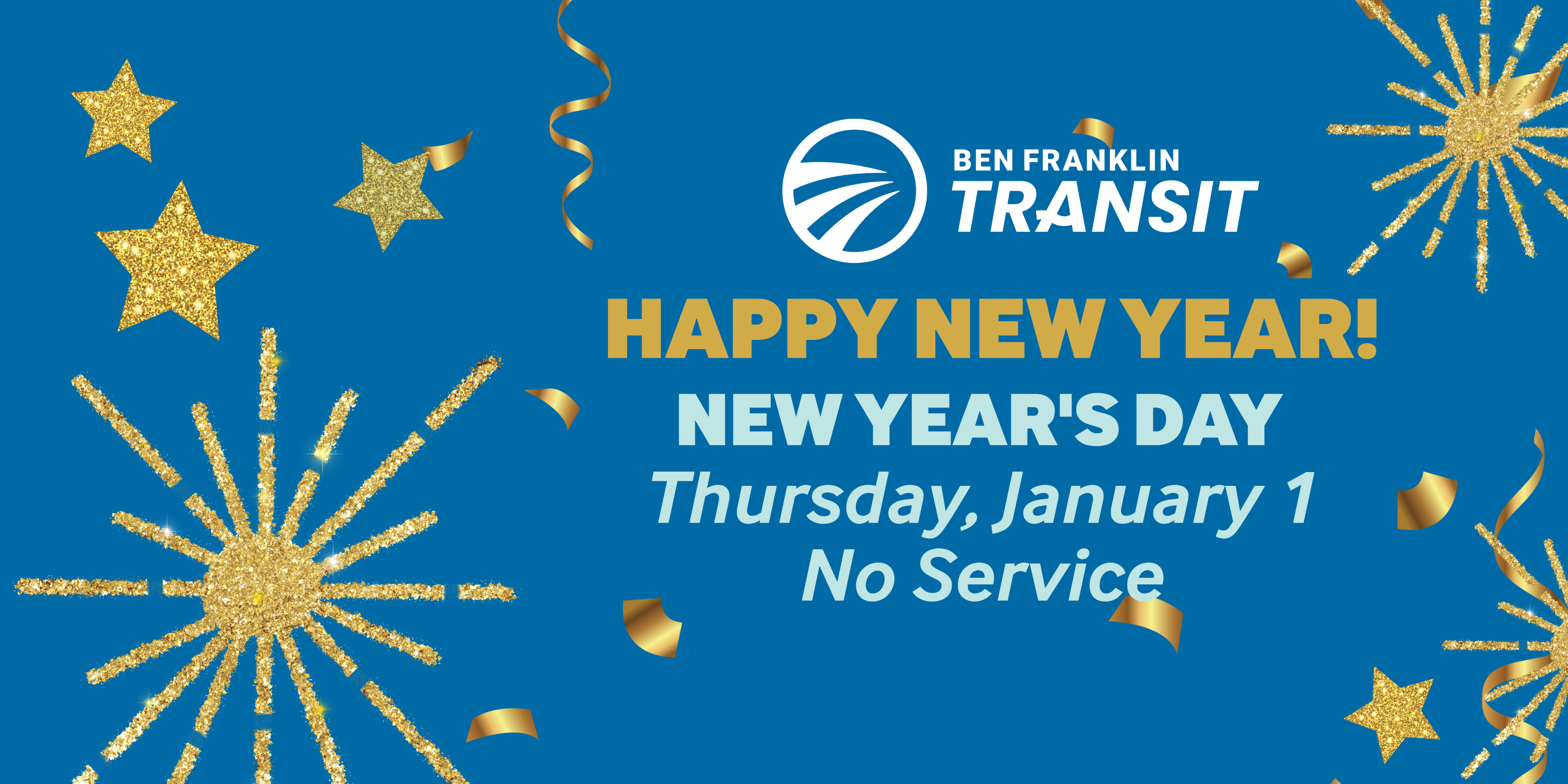 BEN FRANKLIN
TRANSIT

HAPPY NEW YEAR!

NEW YEAR'S DAY
Thursday, January 1
No Service